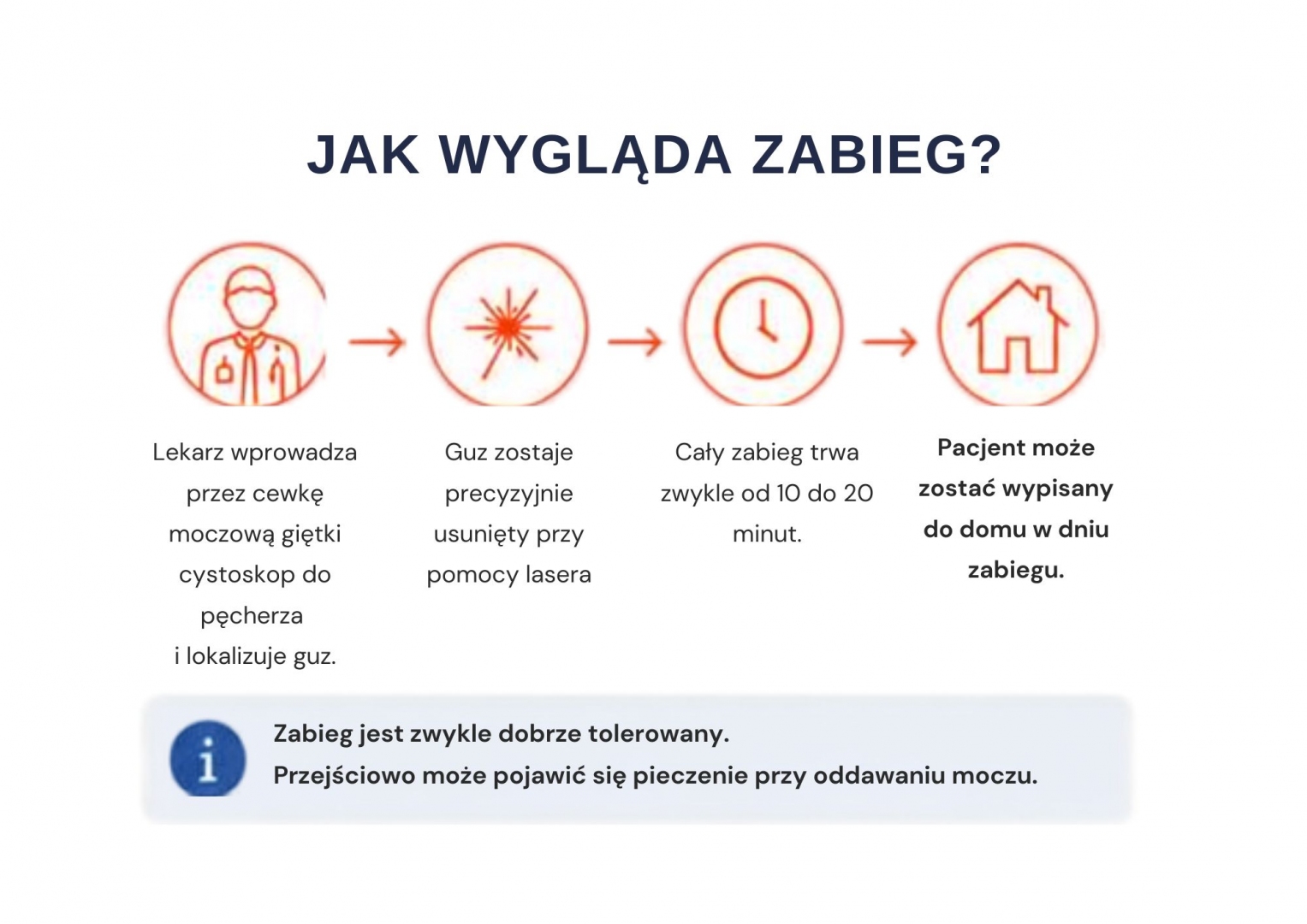 JAK WYGLĄDA ZABIEG?

Lekarz wprowadza przez cewkę moczową giętki cystoskop do pęcherza
i lokalizuje guz.

Guz zostaje precyzyjnie usunięty przy pomocy lasera

Cały zabieg trwa zwykle od 10 do 20 minut.

Pacjent może zostać wypisany do domu w dniu zabiegu.

i

Zabieg jest zwykle dobrze tolerowany.
Przejściowo może pojawić się pieczenie przy oddawaniu moczu.